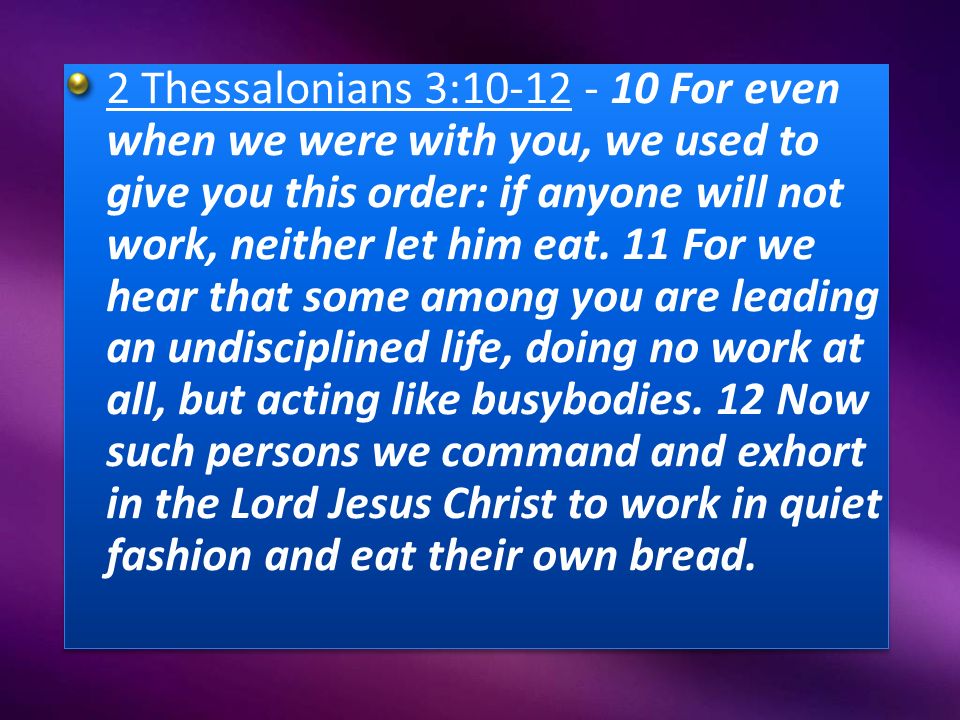 2 Thessalonians 3:10-12 - 10 For even when we were with you, we used to give you this order: if anyone will not work, neither let him eat. 11 For we hear that some among you are leading an undisciplined life, doing no work at all, but acting like busybodies. 12 Now such persons we command and exhort in the Lord Jesus Christ to work in quiet fashion and eat their own bread.